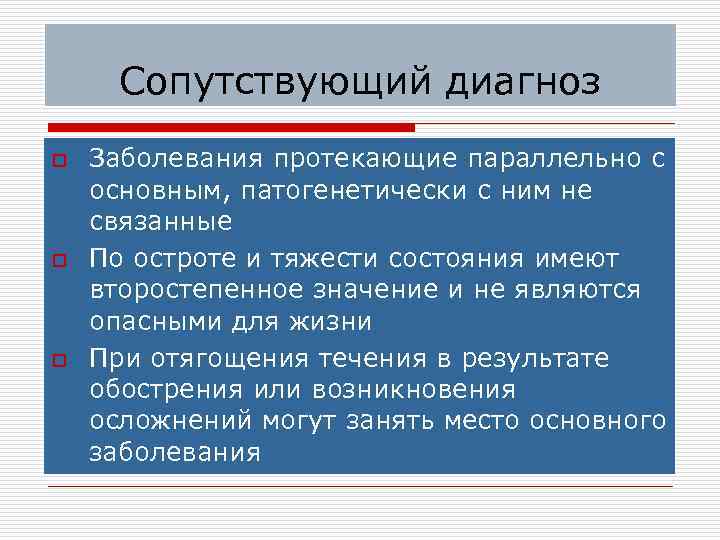 Сопутствующий диагноз

Заболевания протекающие параллельно с основным, патогенетически с ним не связанные

По остроте и тяжести состояния имеют второстепенное значение и не являются опасными для жизни

При отягощения течения в результате обострения или возникновения осложнений могут занять место основного заболевания